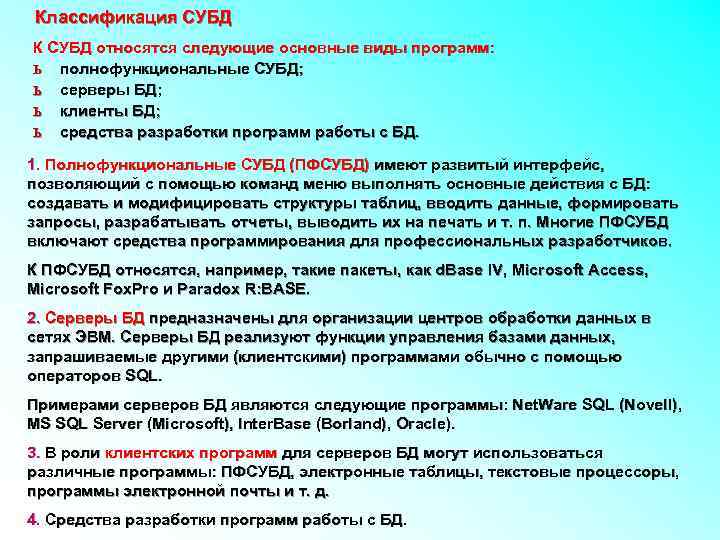 Классификация СУБД

К СУБД относятся следующие основные виды программ:

ь полнофункциональные СУБД;
ь серверы БД;
ь клиенты БД;
ь средства разработки программ работы с БД.

1. Полнофункциональные СУБД (ПФСУБД) имеют развитый интерфейс, позволяющий с помощью команд меню выполнять основные действия с БД: создавать и модифицировать структуры таблиц, вводить данные, формировать запросы, разрабатывать отчеты, выводить их на печать и т. п. Многие ПФСУБД включают средства программирования для профессиональных разработчиков.

К ПФСУБД относятся, например, такие пакеты, как dBase IV, Microsoft Access, Microsoft FoxPro и Paradox R:BASE.

2. Серверы БД предназначены для организации центров обработки данных в сетях ЭВМ. Серверы БД реализуют функции управления базами данных, запрашиваемые другими (клиентскими) программами обычно с помощью операторов SQL.

Примерами серверов БД являются следующие программы: NetWare SQL (Novell), MS SQL Server (Microsoft), InterBase (Borland), Oracle).

3. В роли клиентских программ для серверов БД могут использоваться различные программы: ПФСУБД, электронные таблицы, текстовые процессоры, программы электронной почты и т. д.

4. Средства разработки программ работы с БД.